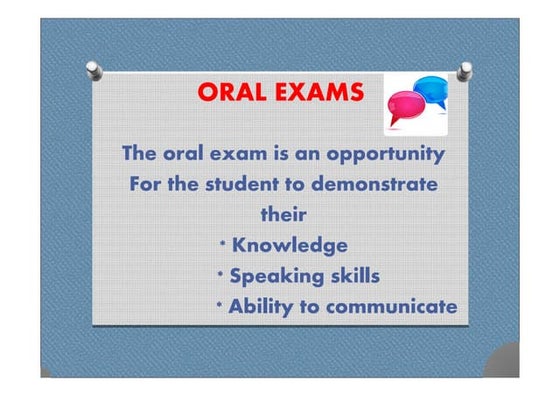 ORAL EXAMS

The oral exam is an opportunity For the student to demonstrate their

• Knowledge
• Speaking skills
• Ability to communicate